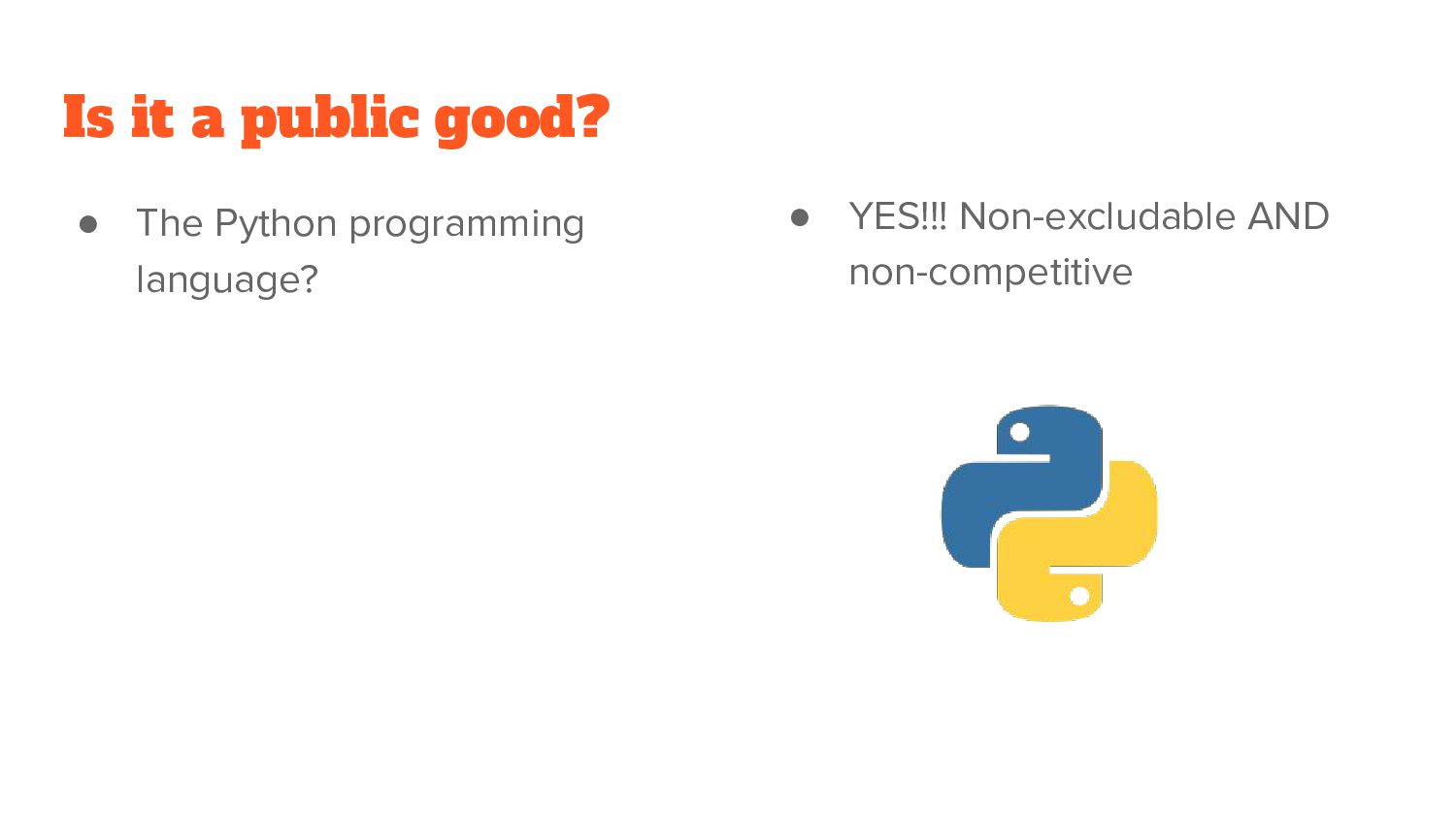 Is it a public good?

● The Python programming language?

● YES!!! Non-excludable AND non-competitive